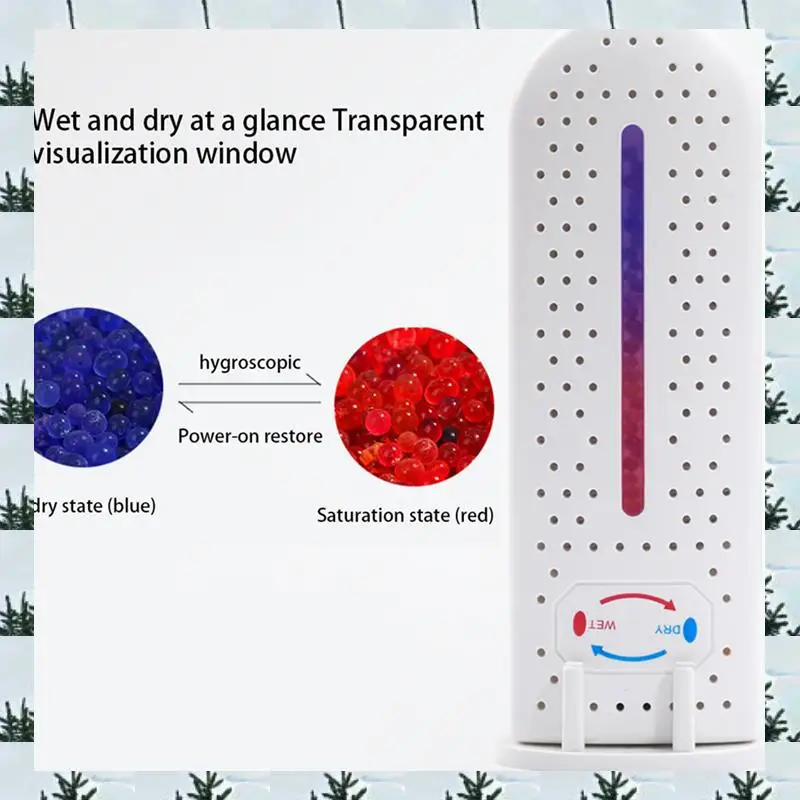 Wet and dry at a glance Transparent visualization window

hygroscopic

Power-on restore

dry state (blue)

Saturation state (red)

WET

DRY